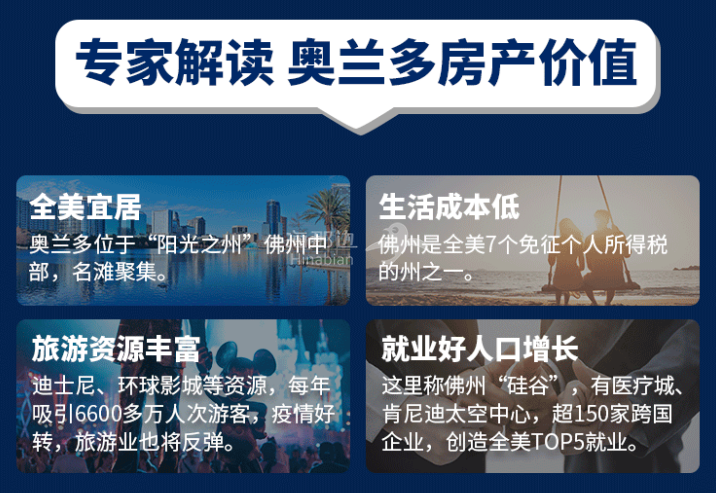 专家解读 奥兰多房产价值

全美宜居
奥兰多位于“阳光之州”佛州中部，名滩聚集。

Hinabian

生活成本低
佛州是全美7个免征个人所得税的州之一。

旅游资源丰富
迪士尼、环球影城等资源，每年吸引6600多万人次游客，疫情好转，旅游业也将反弹。

就业好人口增长
这里称佛州“硅谷”，有医疗城、肯尼迪太空中心，超150家跨国企业，创造全美TOP5就业。